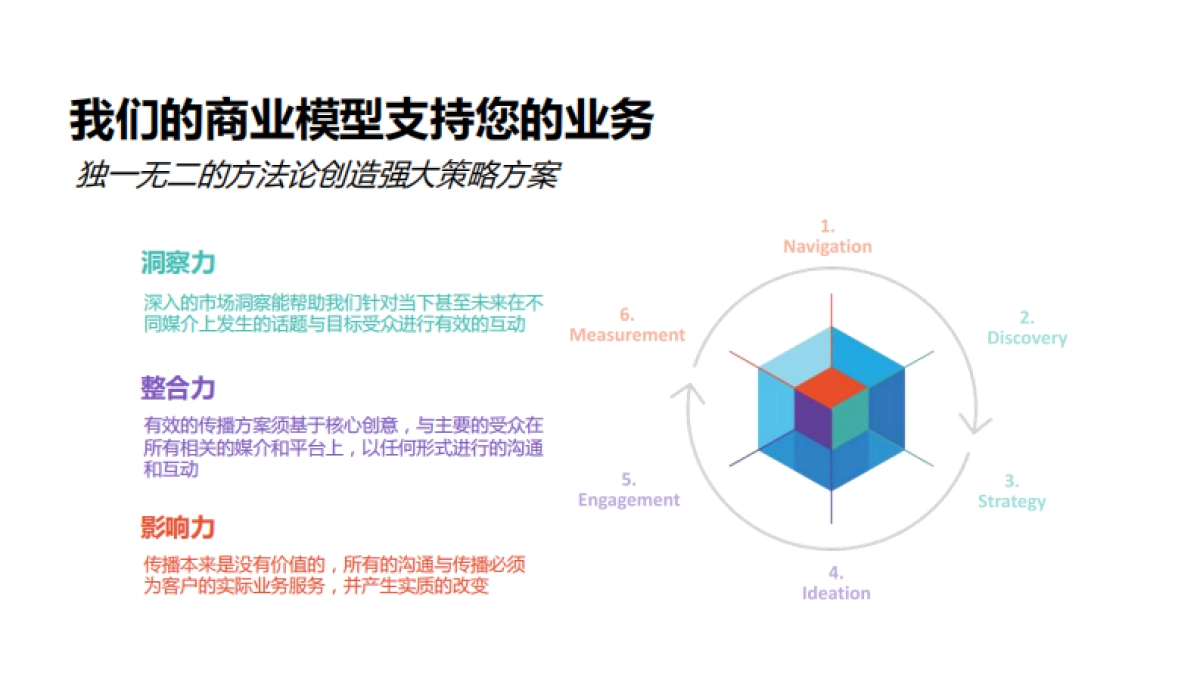 我们的商业模型支持您的业务

独一无二的方法论创造强大策略方案

洞察力

深入的市场洞察能帮助我们针对当下甚至未来在不同媒介上发生的话题与目标受众进行有效的互动

整合力

有效的传播方案须基于核心创意，与主要的受众在所有相关的媒介和平台上，以任何形式进行的沟通和互动

影响力

传播本来是没有价值的，所有的沟通与传播必须为客户的实际业务服务，并产生实质的改变

1. Navigation

2. Discovery

3. Strategy

4. Ideation

5. Engagement

6. Measurement